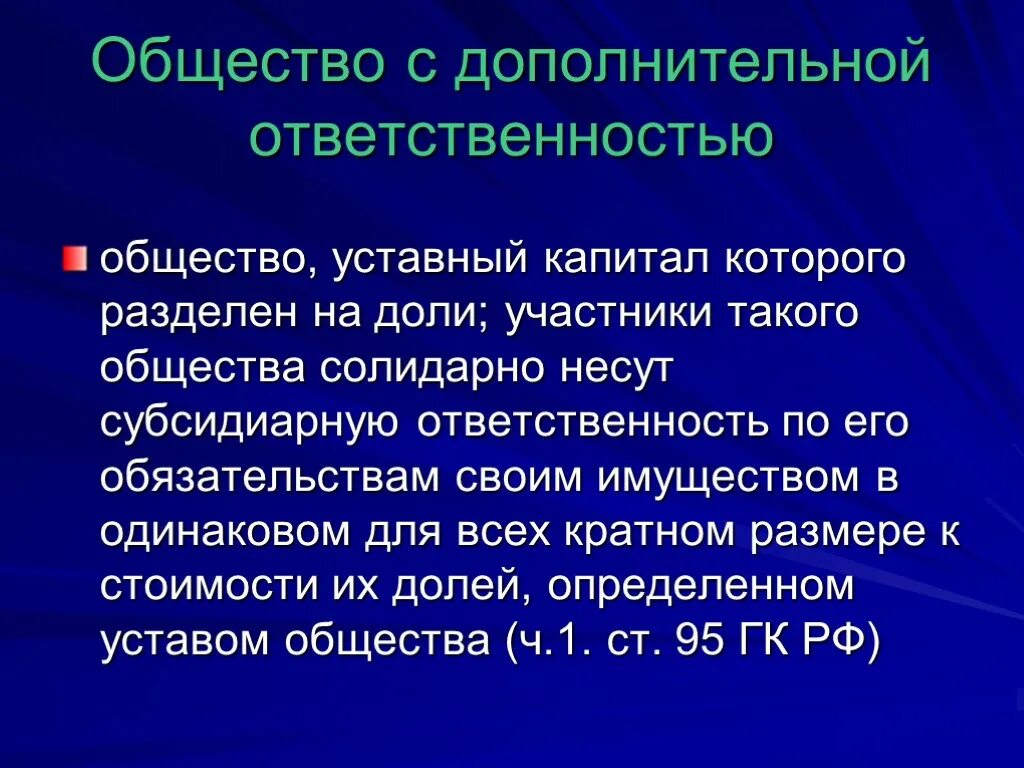 Общество с дополнительной ответственностью

общество, уставный капитал которого разделен на доли; участники такого общества солидарно несут субсидиарную ответственность по его обязательствам своим имуществом в одинаковом для всех кратном размере к стоимости их долей, определенном уставом общества (ч.1. ст. 95 ГК РФ)